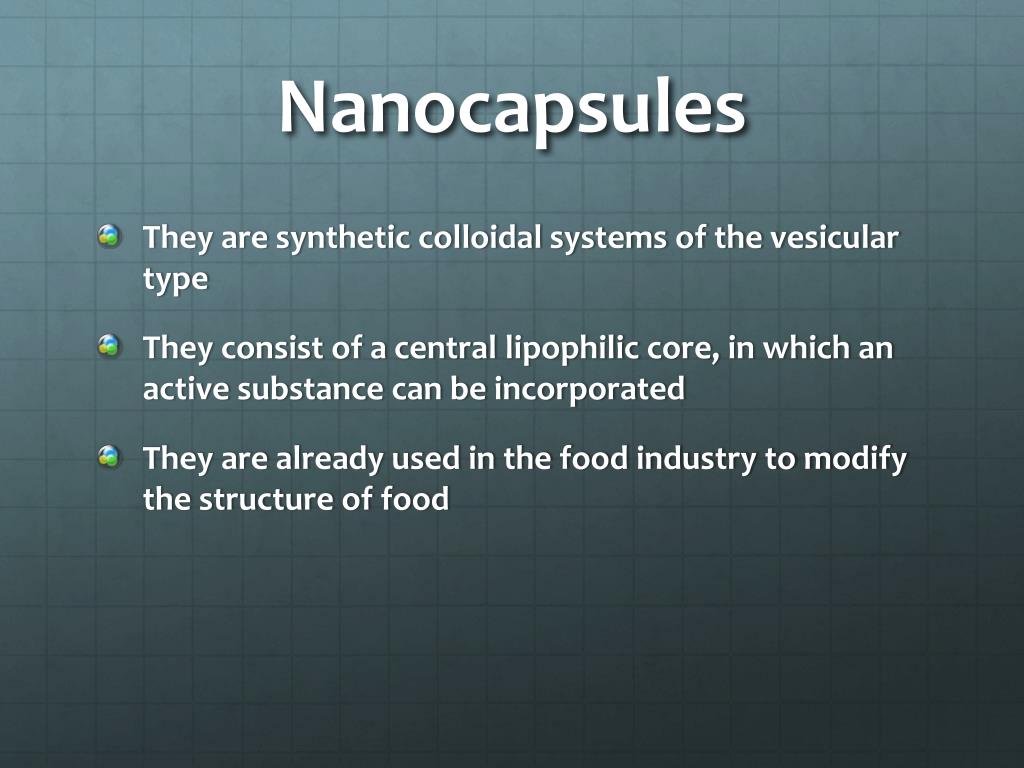 Nanocapsules

They are synthetic colloidal systems of the vesicular type

They consist of a central lipophilic core, in which an active substance can be incorporated

They are already used in the food industry to modify the structure of food